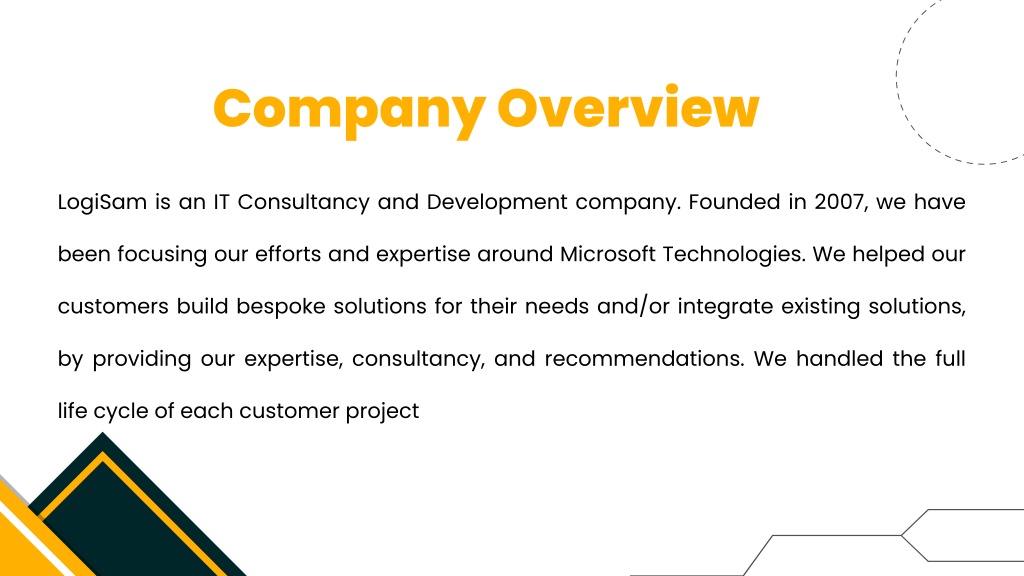 Company Overview

LogiSam is an IT Consultancy and Development company. Founded in 2007, we have been focusing our efforts and expertise around Microsoft Technologies. We helped our customers build bespoke solutions for their needs and/or integrate existing solutions, by providing our expertise, consultancy, and recommendations. We handled the full life cycle of each customer project